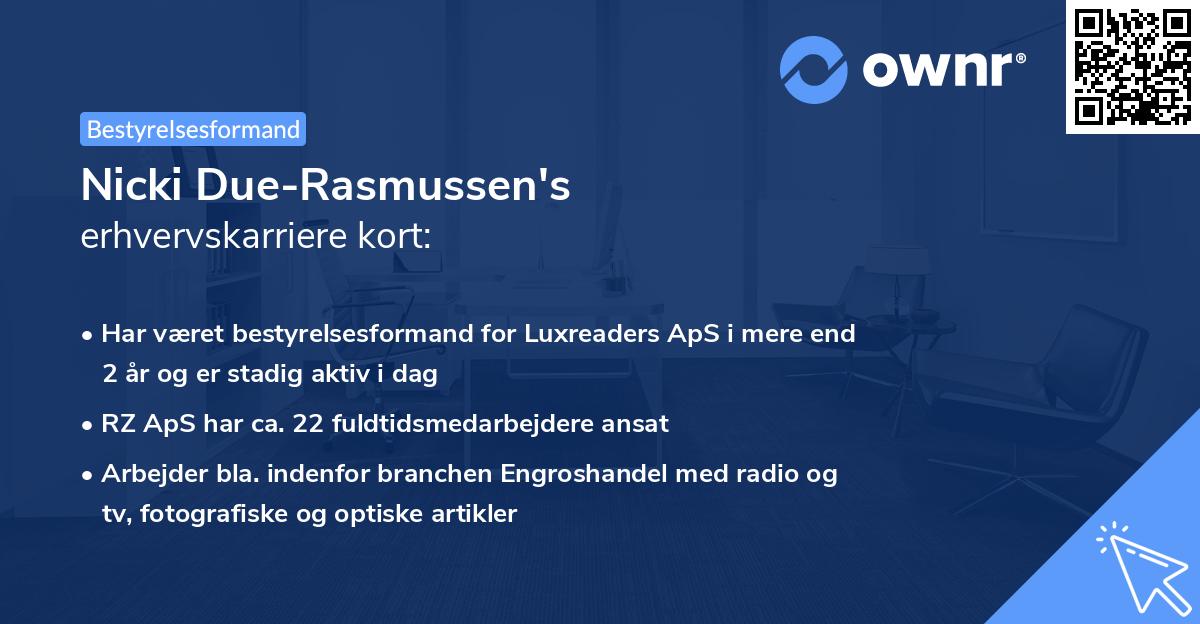 ownr®

Bestyrelsesformand

Nicki Due-Rasmussen's
erhvervskarriere kort:

• Har været bestyrelsesformand for Luxreaders ApS i mere end 2 år og er stadig aktiv i dag

• RZ ApS har ca. 22 fuldtidsmedarbejdere ansat

• Arbejder bla. indenfor branchen Engroshandel med radio og tv, fotografiske og optiske artikler